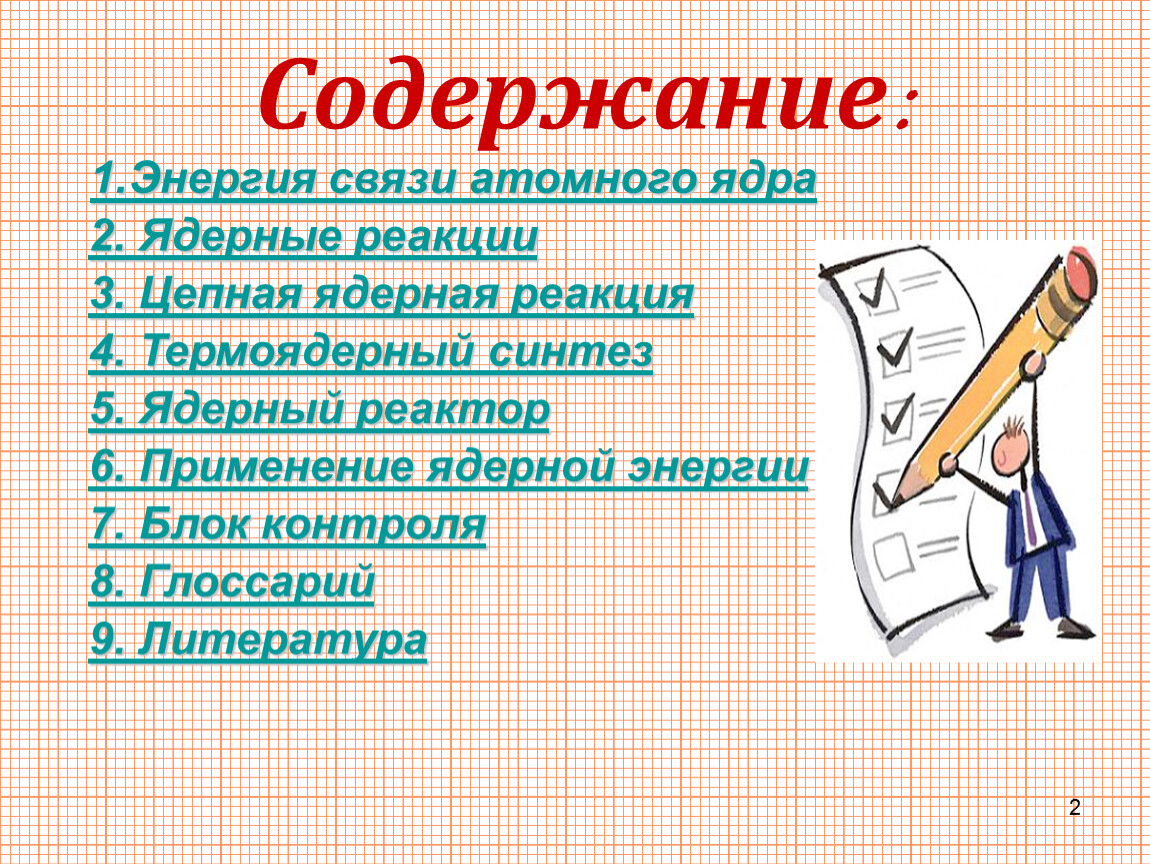 Содержание:

1.Энергия связи атомного ядра
2. Ядерные реакции
3. Цепная ядерная реакция
4. Термоядерный синтез
5. Ядерный реактор
6. Применение ядерной энергии
7. Блок контроля
8. Глоссарий
9. Литература

2